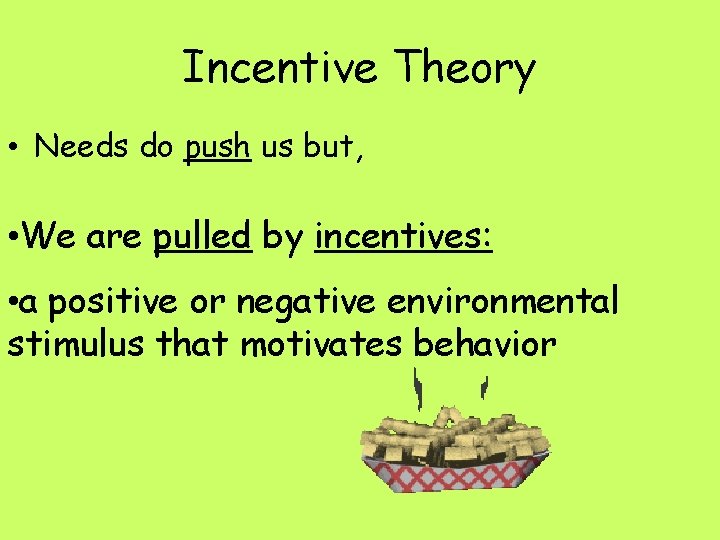 Incentive Theory

• Needs do push us but,

•We are pulled by incentives:

•a positive or negative environmental stimulus that motivates behavior